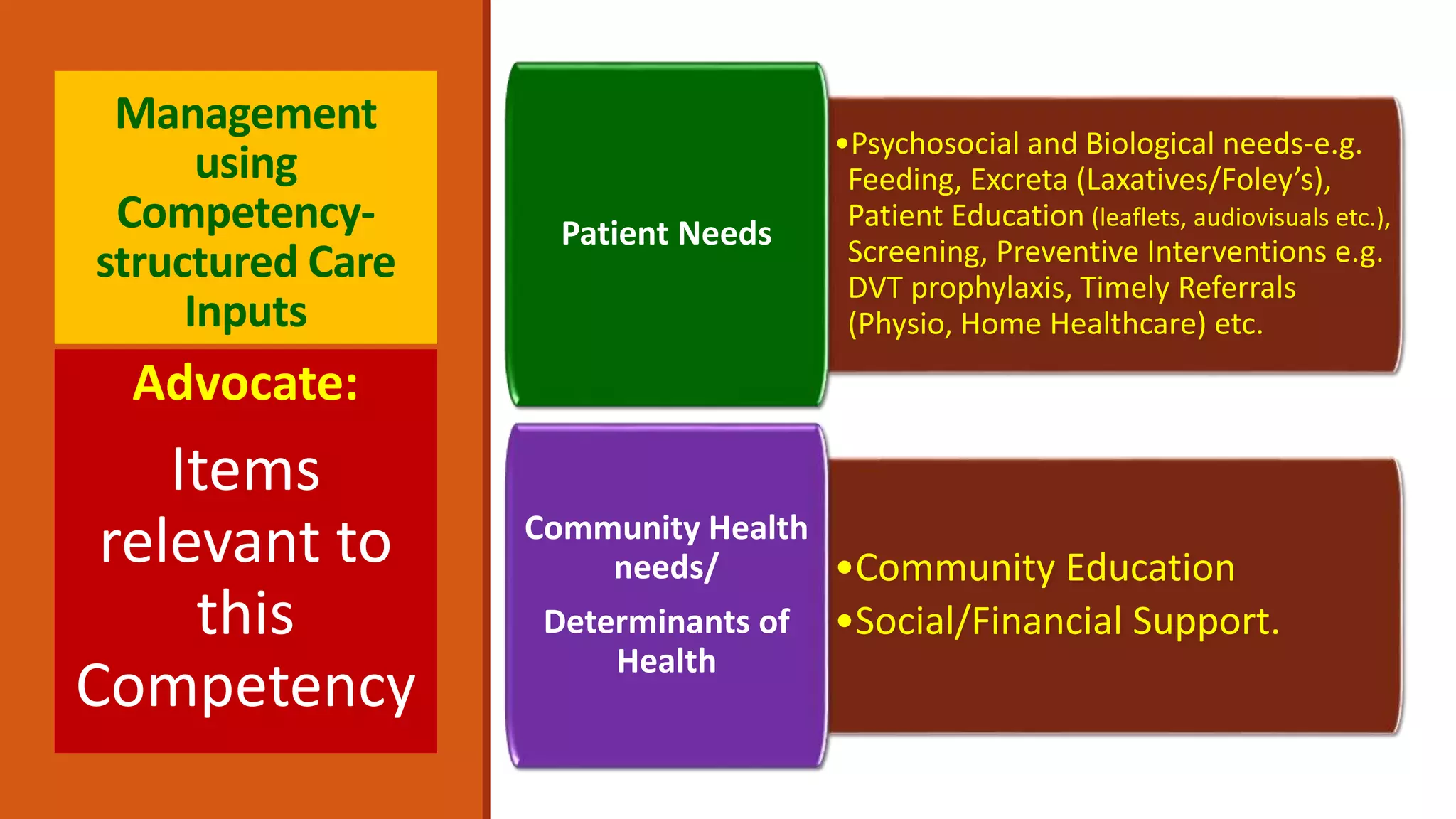 Management using Competency-structured Care Inputs

Advocate:

Items relevant to this Competency

Patient Needs

•Psychosocial and Biological needs-e.g. Feeding, Excreta (Laxatives/Foley's), Patient Education (leaflets, audiovisuals etc.), Screening, Preventive Interventions e.g. DVT prophylaxis, Timely Referrals (Physio, Home Healthcare) etc.

Community Health needs/

Determinants of Health

•Community Education
•Social/Financial Support.